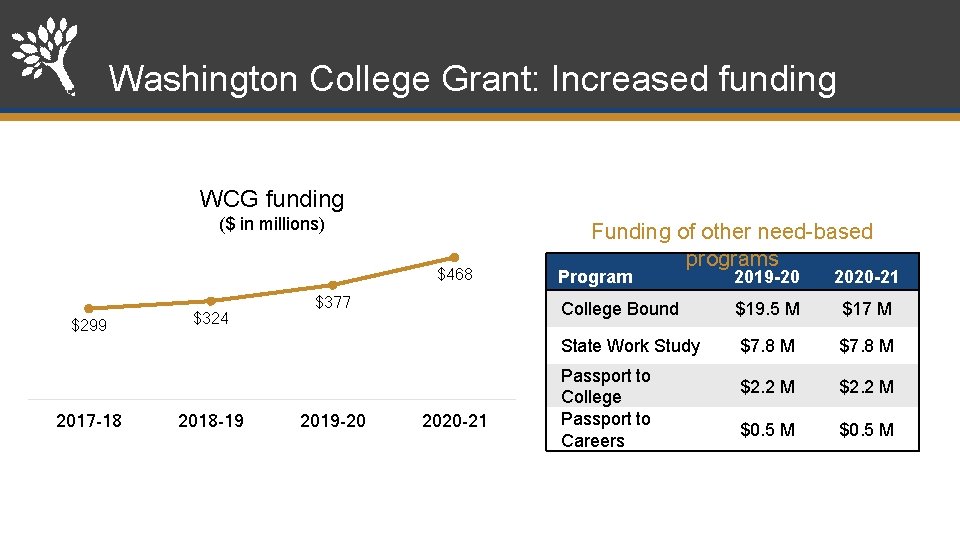 Washington College Grant: Increased funding

WCG funding
($ in millions)

$299
$324
$377
$468

2017-18
2018-19
2019-20
2020-21

Funding of other need-based programs

| Program | 2019-20 | 2020-21 |
|---|---|---|
| College Bound | $19.5 M | $17 M |
| State Work Study | $7.8 M | $7.8 M |
| Passport to College | $2.2 M | $2.2 M |
| Passport to Careers | $0.5 M | $0.5 M |